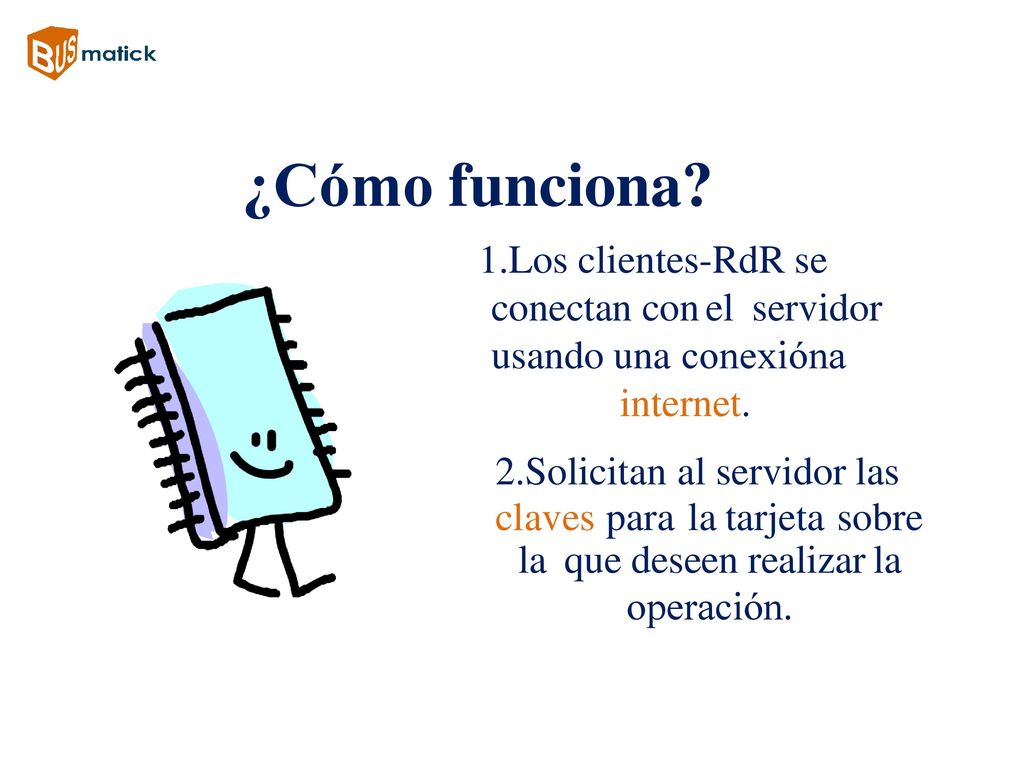 BUS matick

¿Cómo funciona?

1.Los clientes-RdR se conectan con el servidor usando una conexióna internet.

2.Solicitan al servidor las claves para la tarjeta sobre la que deseen realizar la operación.